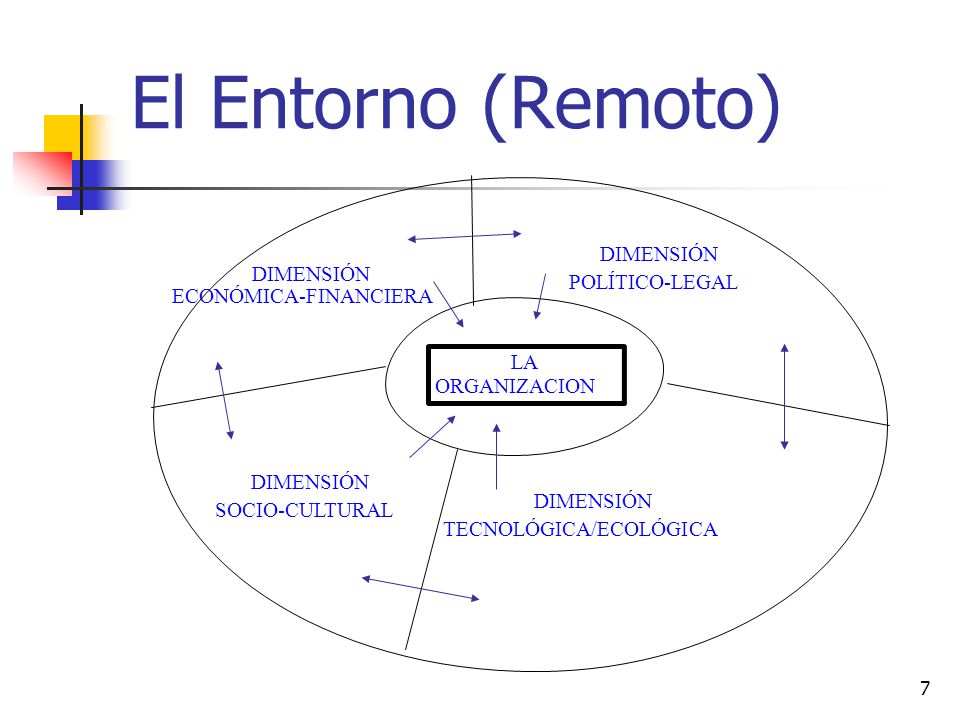 El Entorno (Remoto)

DIMENSIÓN
ECONÓMICA-FINANCIERA

DIMENSIÓN
POLÍTICO-LEGAL

LA
ORGANIZACION

DIMENSIÓN
SOCIO-CULTURAL

DIMENSIÓN
TECNOLÓGICA/ECOLÓGICA

7